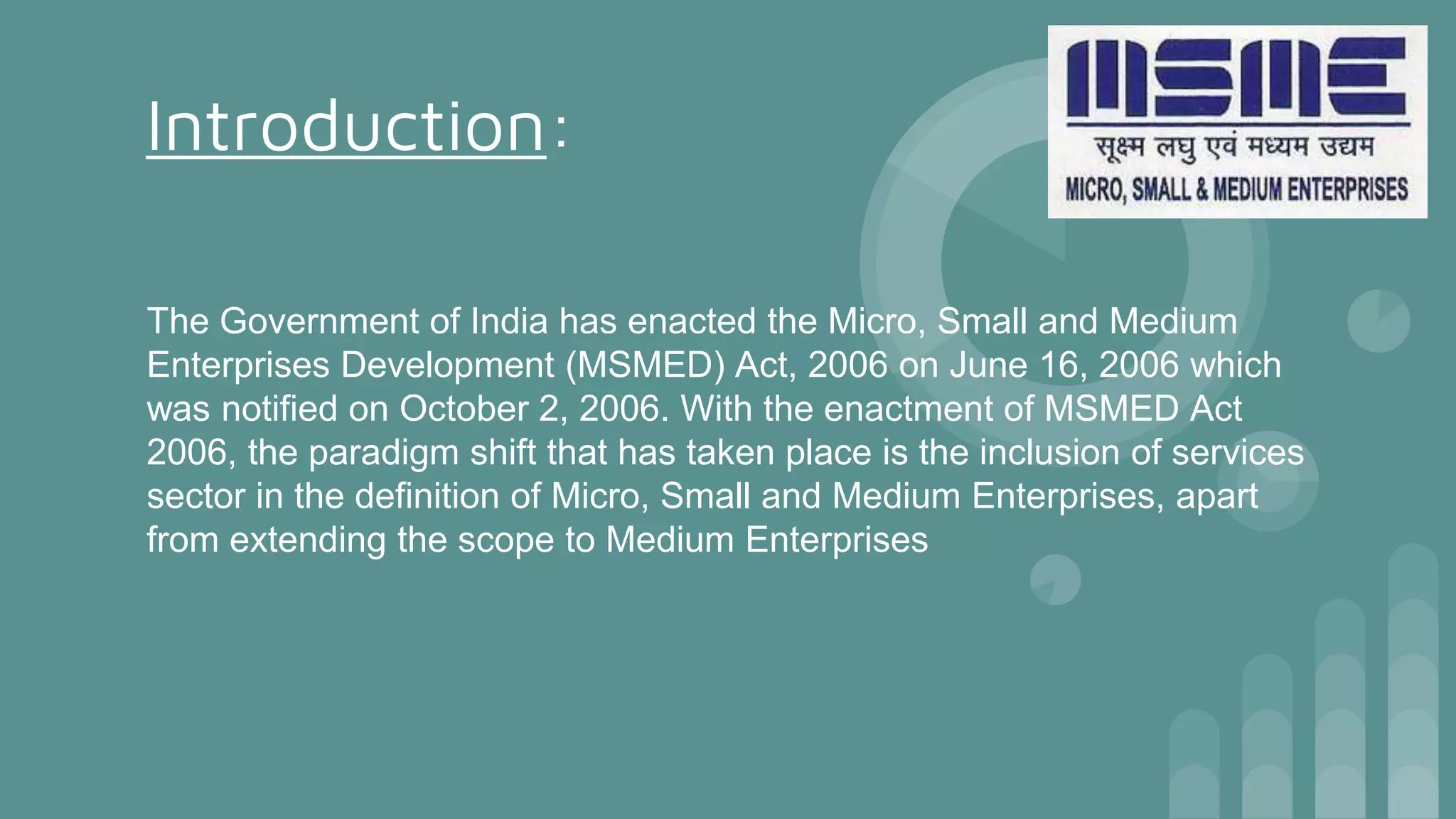 Introduction:

MSME

सूक्ष्म लघु एवं मध्यम उद्यम

MICRO, SMALL & MEDIUM ENTERPRISES

The Government of India has enacted the Micro, Small and Medium Enterprises Development (MSMED) Act, 2006 on June 16, 2006 which was notified on October 2, 2006. With the enactment of MSMED Act 2006, the paradigm shift that has taken place is the inclusion of services sector in the definition of Micro, Small and Medium Enterprises, apart from extending the scope to Medium Enterprises